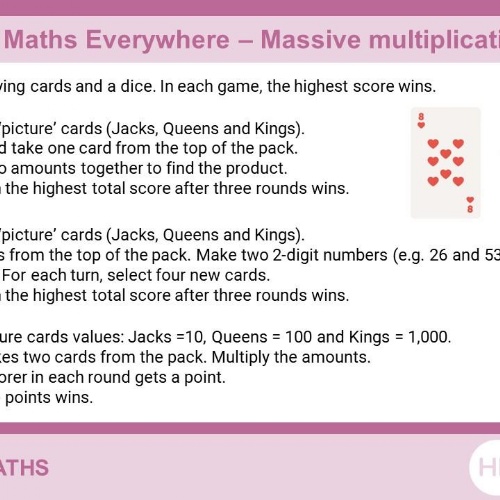 Maths Everywhere – Massive multiplicati

ving cards and a dice. In each game, the highest score wins.

'picture' cards (Jacks, Queens and Kings).
d take one card from the top of the pack.
o amounts together to find the product.
the highest total score after three rounds wins.

8
8

'picture' cards (Jacks, Queens and Kings).
s from the top of the pack. Make two 2-digit numbers (e.g. 26 and 53
For each turn, select four new cards.
the highest total score after three rounds wins.

ure cards values: Jacks =10, Queens = 100 and Kings = 1,000.
es two cards from the pack. Multiply the amounts.
orer in each round gets a point.
points wins.

ATHS

H